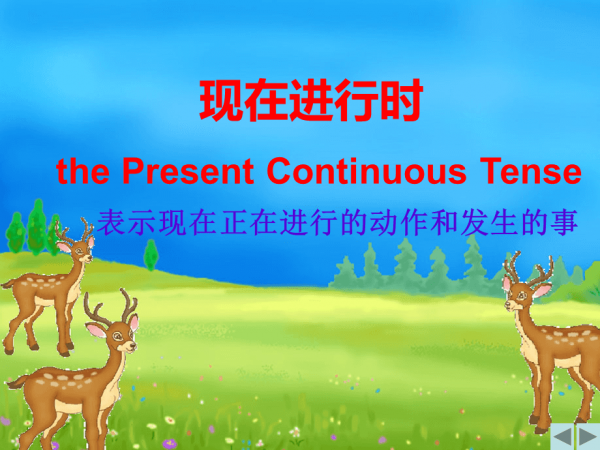 现在进行时

the Present Continuous Tense

表示现在正在进行的动作和发生的事